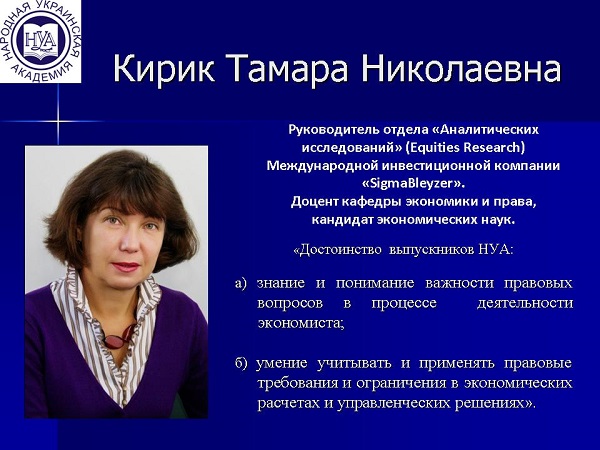 НАРОДНАЯ УКРАИНСКАЯ АКАДЕМИЯ
НУА

Кирик Тамара Николаевна

Руководитель отдела «Аналитических исследований» (Equities Research) Международной инвестиционной компании «SigmaBleyzer». Доцент кафедры экономики и права, кандидат экономических наук.

«Достоинство выпускников НУА:

а) знание и понимание важности правовых вопросов в процессе деятельности экономиста;

б) умение учитывать и применять правовые требования и ограничения в экономических расчетах и управленческих решениях».